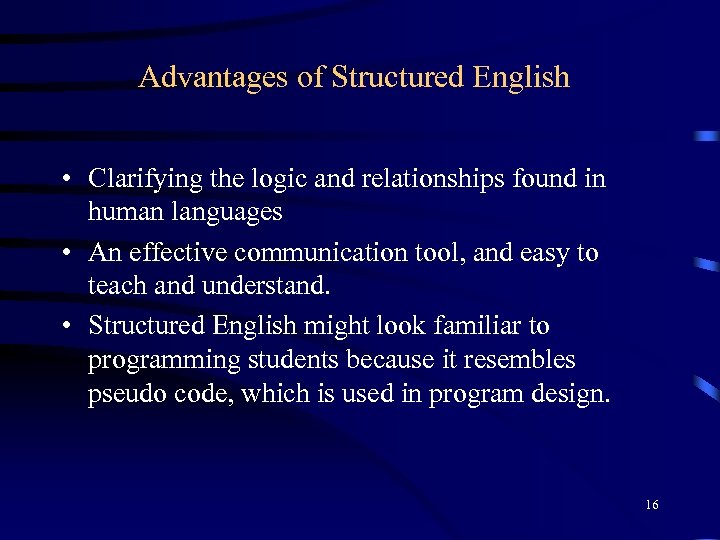 Advantages of Structured English

• Clarifying the logic and relationships found in human languages
• An effective communication tool, and easy to teach and understand.
• Structured English might look familiar to programming students because it resembles pseudo code, which is used in program design.

16